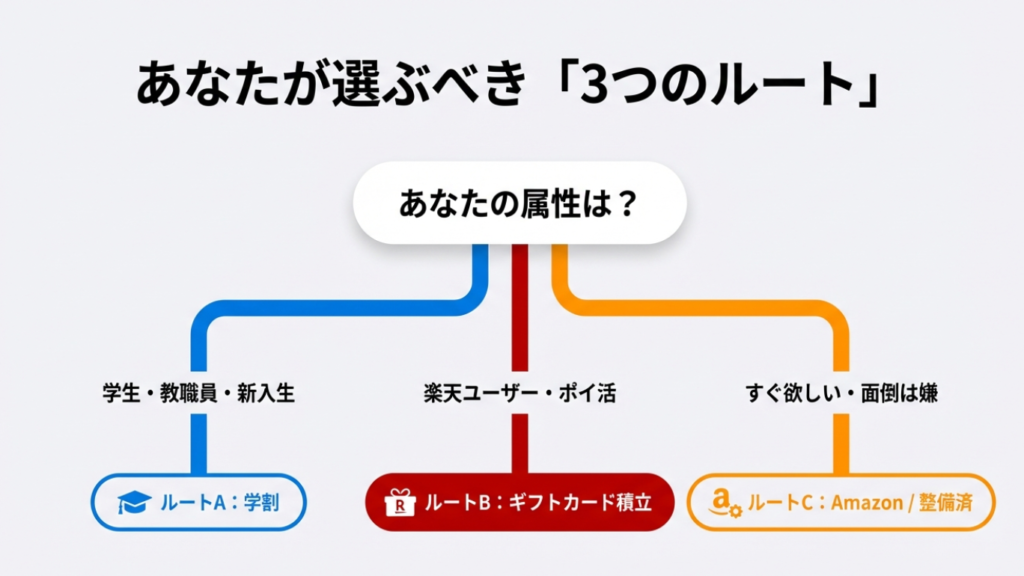 あなたが選ぶべき「3つのルート」

あなたの属性は？

学生・教職員・新入生

楽天ユーザー・ポイ活

すぐ欲しい・面倒は嫌

ルートA：学割

ルートB：ギフトカード積立

ルートC：Amazon / 整備済